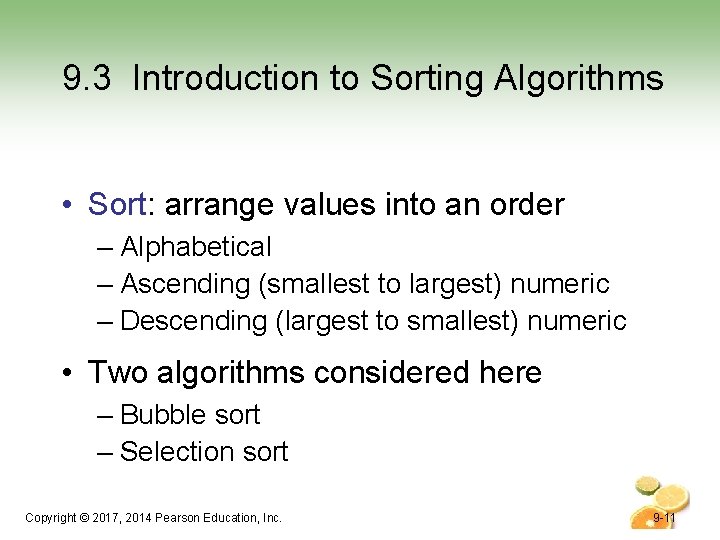 9.3 Introduction to Sorting Algorithms

• Sort: arrange values into an order
– Alphabetical
– Ascending (smallest to largest) numeric
– Descending (largest to smallest) numeric

• Two algorithms considered here
– Bubble sort
– Selection sort

Copyright © 2017, 2014 Pearson Education, Inc.

9-11